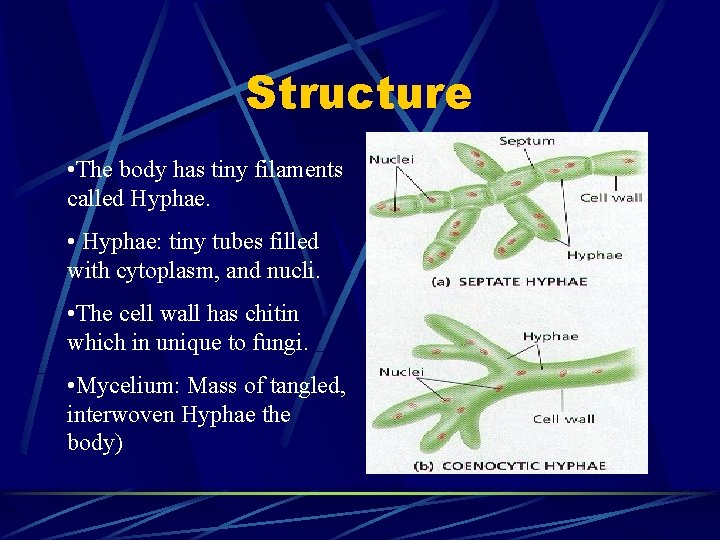 Structure

•The body has tiny filaments called Hyphae.

• Hyphae: tiny tubes filled with cytoplasm, and nucli.

•The cell wall has chitin which in unique to fungi.

•Mycelium: Mass of tangled, interwoven Hyphae the body)

Septum
Nuclei
Cell wall
Hyphae
(a) SEPTATE HYPHAE

Hyphae
Nuclei
Cell wall
(b) COENOCYTIC HYPHAE